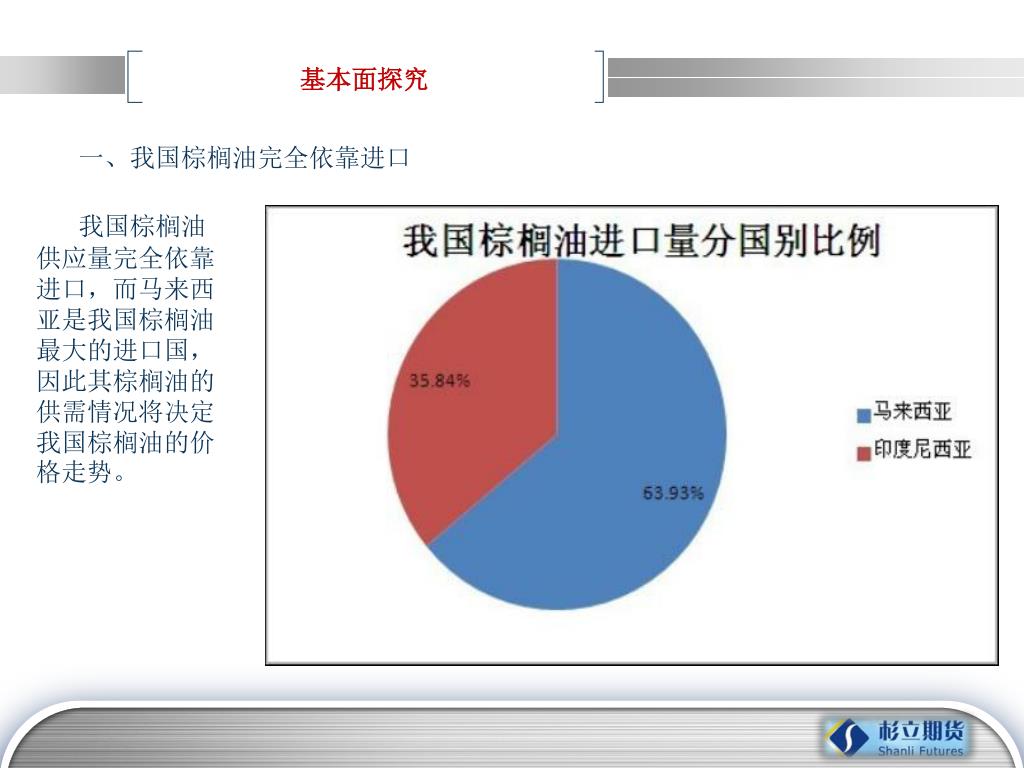 基本面探究

一、我国棕榈油完全依靠进口

我国棕榈油供应量完全依靠进口，而马来西亚是我国棕榈油最大的进口国，因此其棕榈油的供需情况将决定我国棕榈油的价格走势。

我国棕榈油进口量分国别比例

35.84%

63.93%

马来西亚
印度尼西亚

杉立期货
Shanli Futures